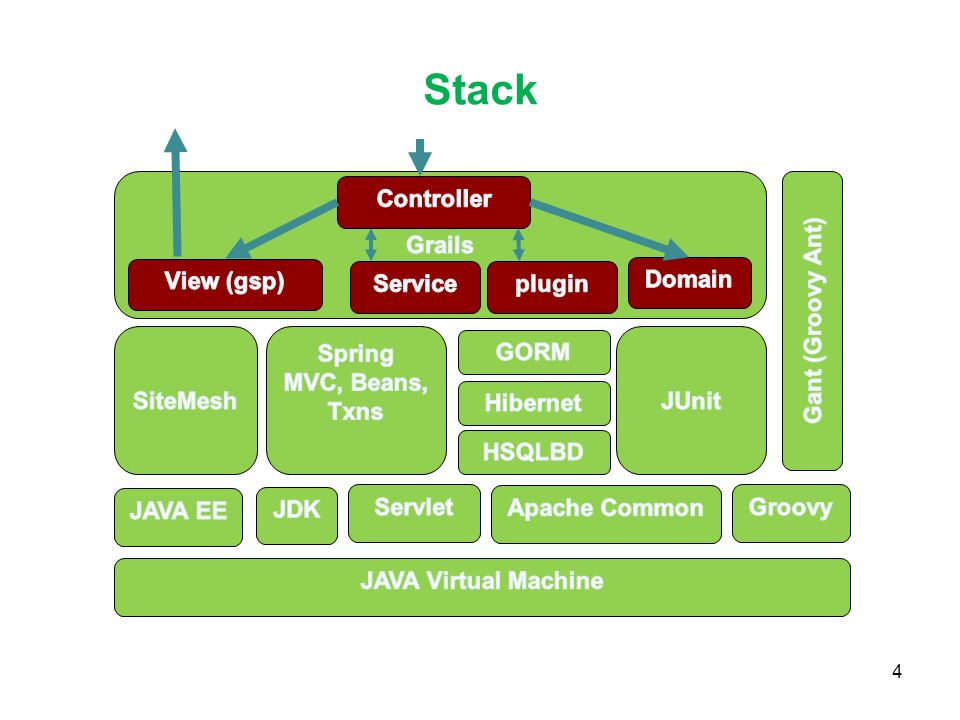 Stack

Controller

Grails

View (gsp)

Service

plugin

Domain

Gant (Groovy Ant)

SiteMesh

Spring MVC, Beans, Txns

GORM

Hibernet

HSQLBD

JUnit

JAVA EE

JDK

Servlet

Apache Common

Groovy

JAVA Virtual Machine

4